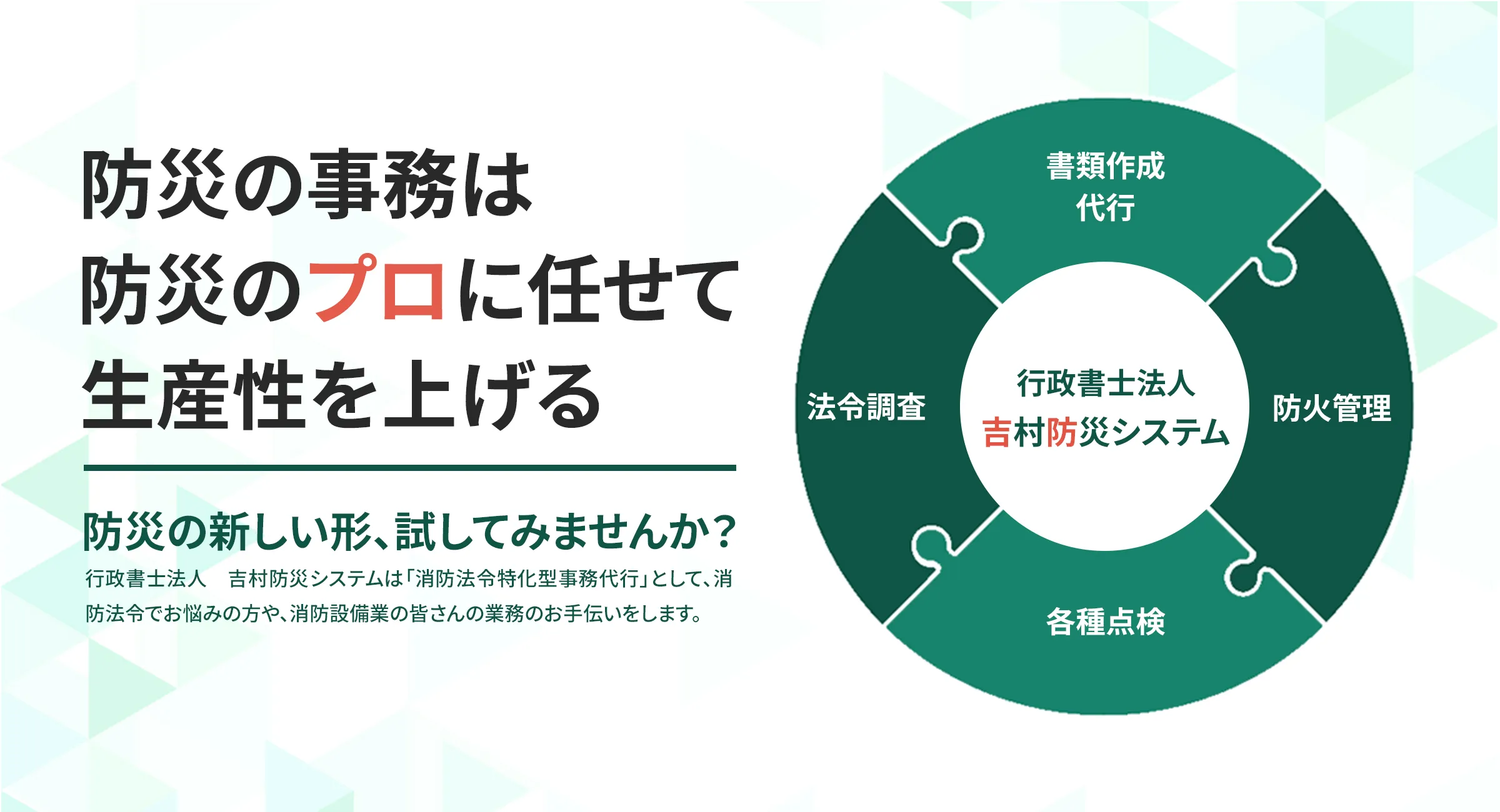 防災の事務は
防災のプロに任せて
生産性を上げる

防災の新しい形、試してみませんか？

行政書士法人　吉村防災システムは「消防法令特化型事務代行」として、消防法令でお悩みの方や、消防設備業の皆さんの業務のお手伝いをします。

書類作成
代行

法令調査

行政書士法人
吉村防災システム

防火管理

各種点検